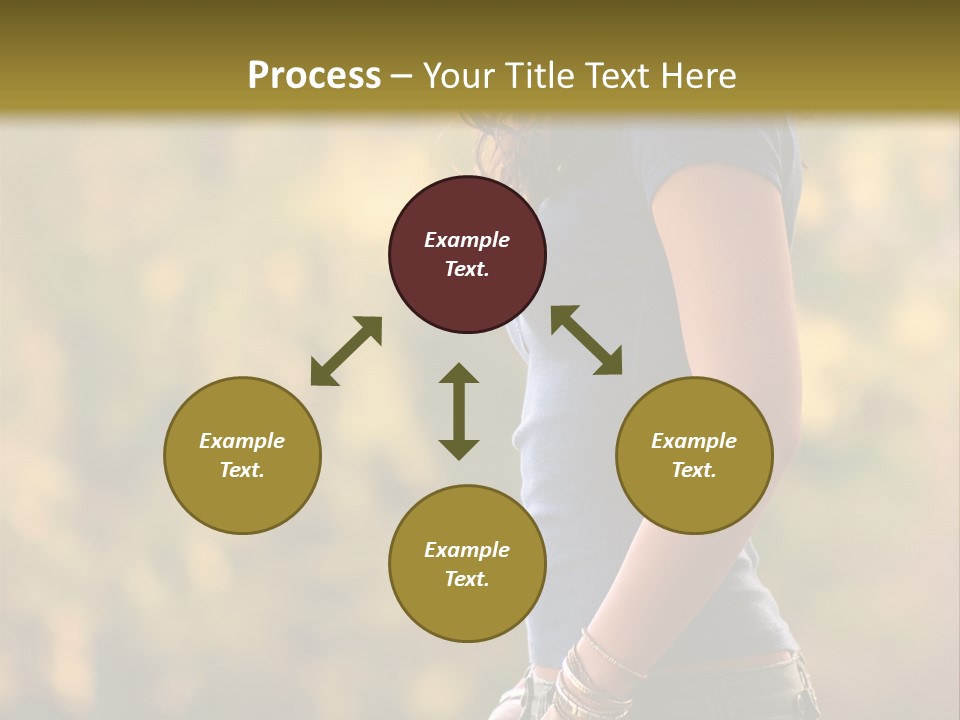 Process – Your Title Text Here

Example Text.

Example Text.

Example Text.

Example Text.